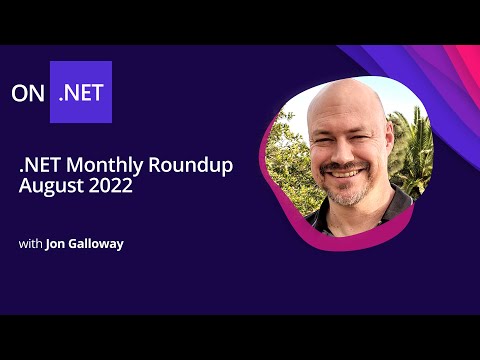 ON .NET

.NET Monthly Roundup
August 2022

with Jon Galloway